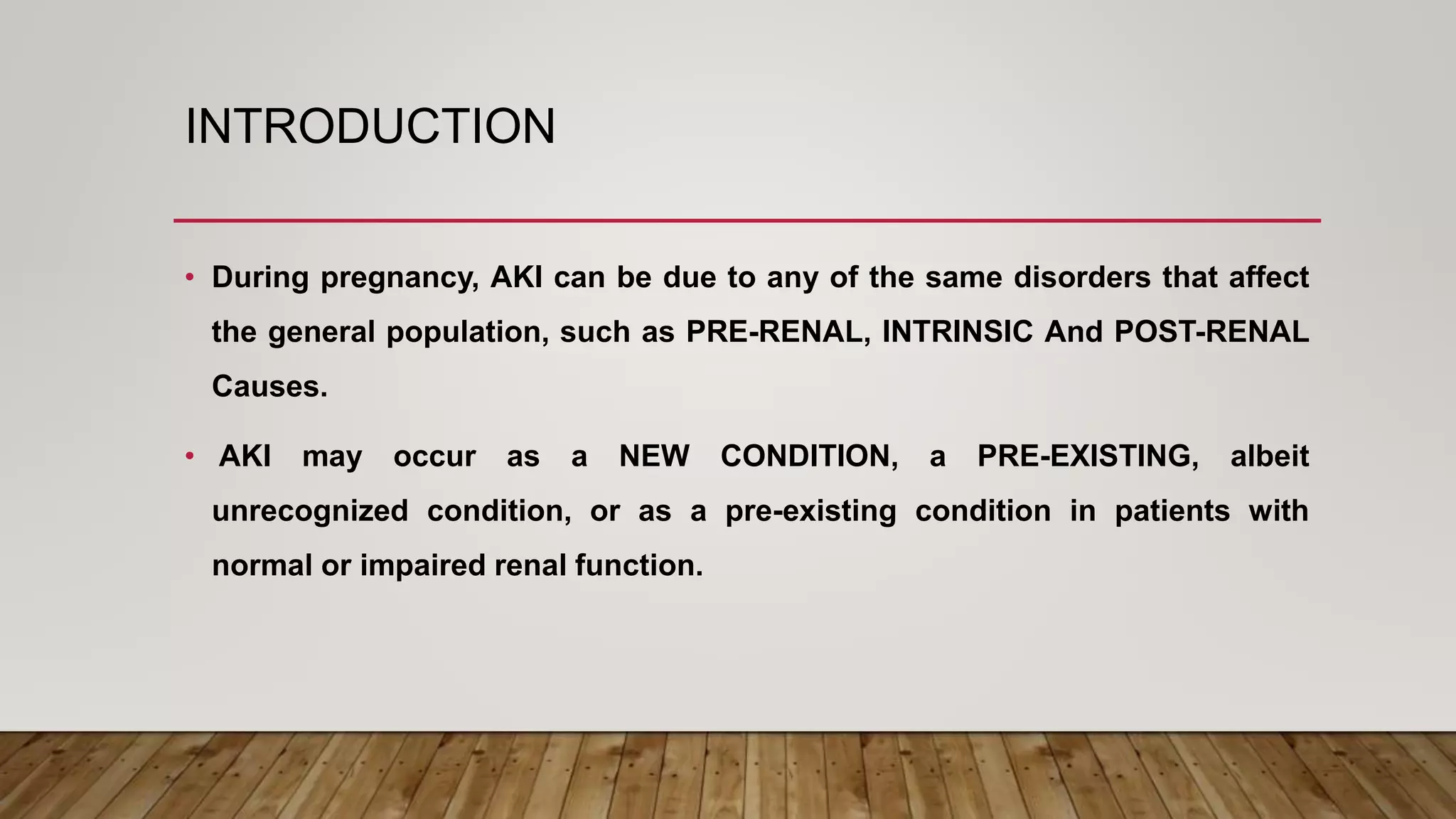 INTRODUCTION

• During pregnancy, AKI can be due to any of the same disorders that affect the general population, such as PRE-RENAL, INTRINSIC And POST-RENAL Causes.

• AKI may occur as a NEW CONDITION, a PRE-EXISTING, albeit unrecognized condition, or as a pre-existing condition in patients with normal or impaired renal function.